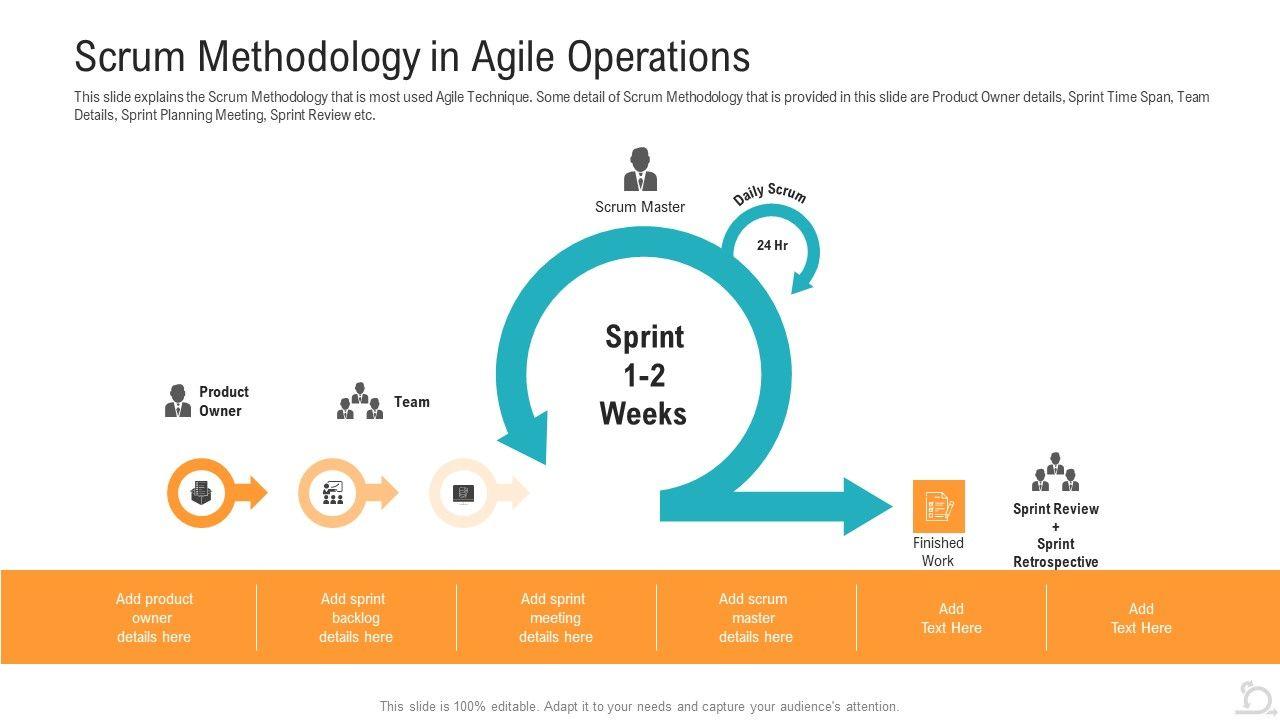 Scrum Methodology in Agile Operations

This slide explains the Scrum Methodology that is most used Agile Technique. Some detail of Scrum Methodology that is provided in this slide are Product Owner details, Sprint Time Span, Team Details, Sprint Planning Meeting, Sprint Review etc.

Scrum Master

Daily Scrum

24 Hr

Sprint 1-2 Weeks

Product Owner

Team

Finished Work

Sprint Review + Sprint Retrospective

Add product owner details here

Add sprint backlog details here

Add sprint meeting details here

Add scrum master details here

Add Text Here

Add Text Here

This slide is 100% editable. Adapt it to your needs and capture your audience's attention.